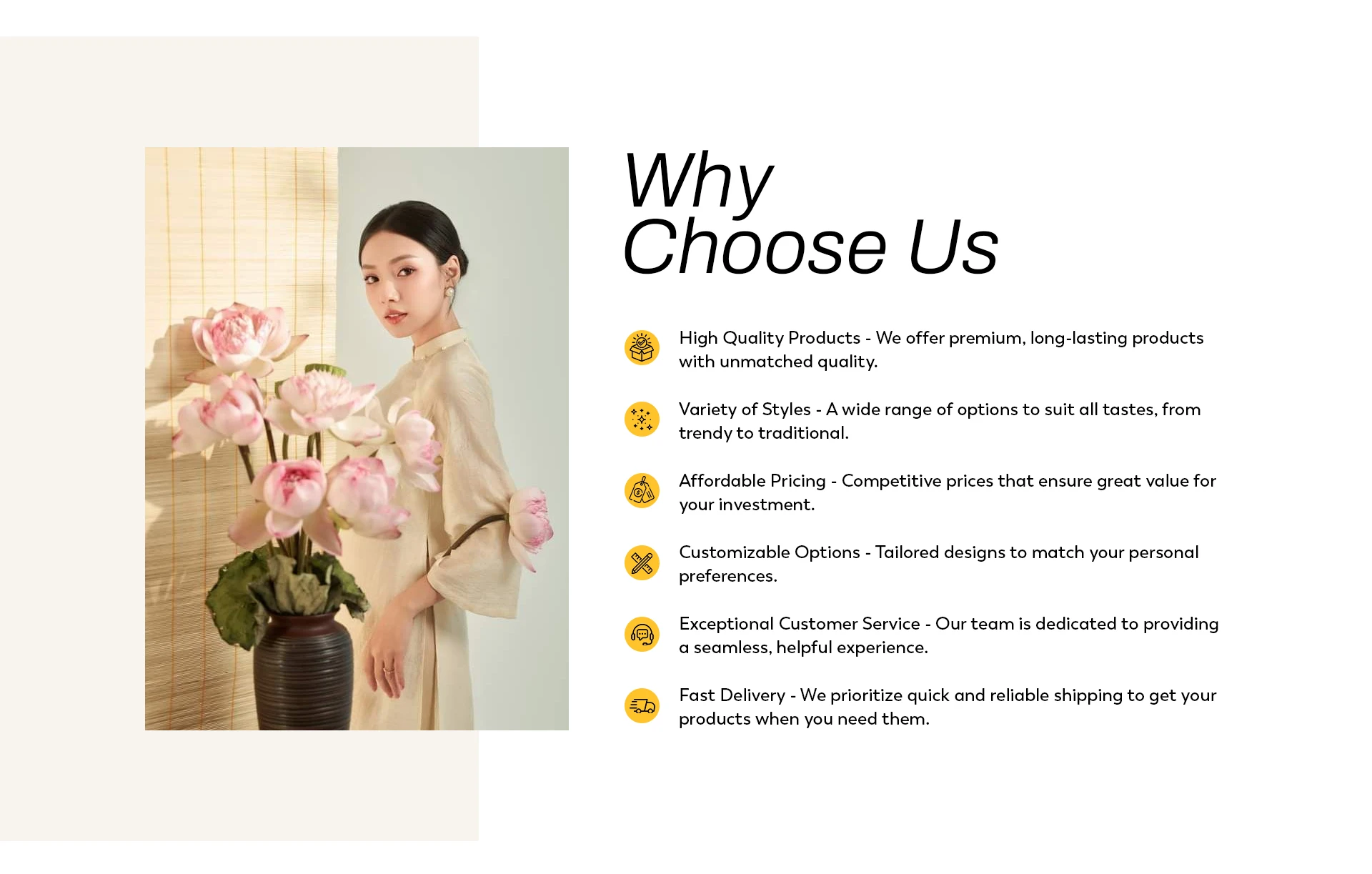 Why
Choose Us

High Quality Products - We offer premium, long-lasting products with unmatched quality.

Variety of Styles - A wide range of options to suit all tastes, from trendy to traditional.

Affordable Pricing - Competitive prices that ensure great value for your investment.

Customizable Options - Tailored designs to match your personal preferences.

Exceptional Customer Service - Our team is dedicated to providing a seamless, helpful experience.

Fast Delivery - We prioritize quick and reliable shipping to get your products when you need them.